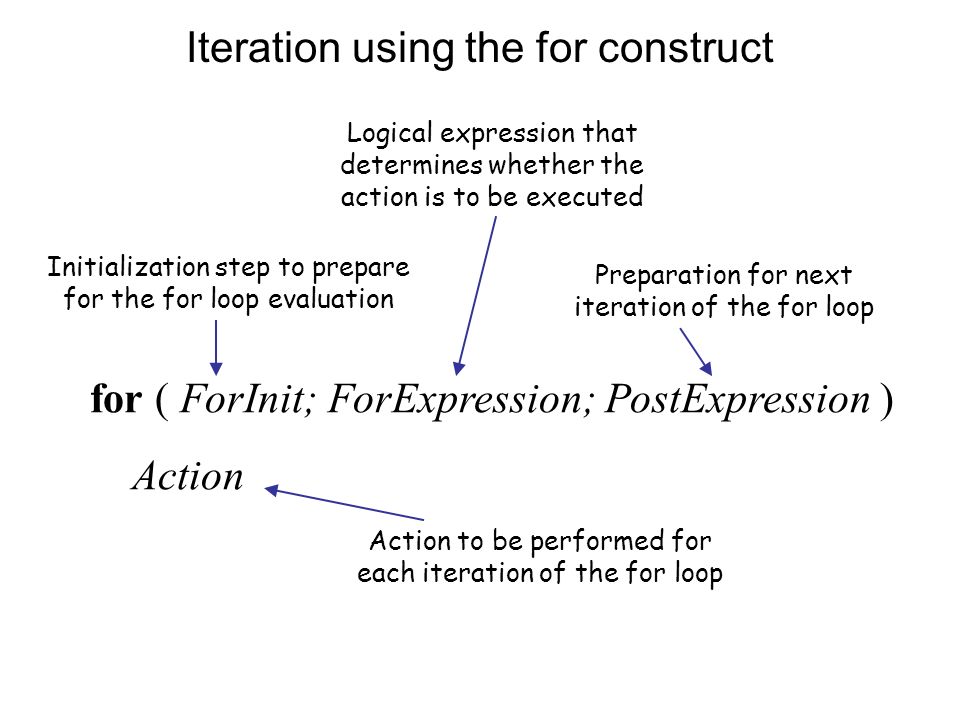 Iteration using the for construct

Logical expression that determines whether the action is to be executed

Initialization step to prepare for the for loop evaluation

Preparation for next iteration of the for loop

for ( ForInit; ForExpression; PostExpression )

Action

Action to be performed for each iteration of the for loop